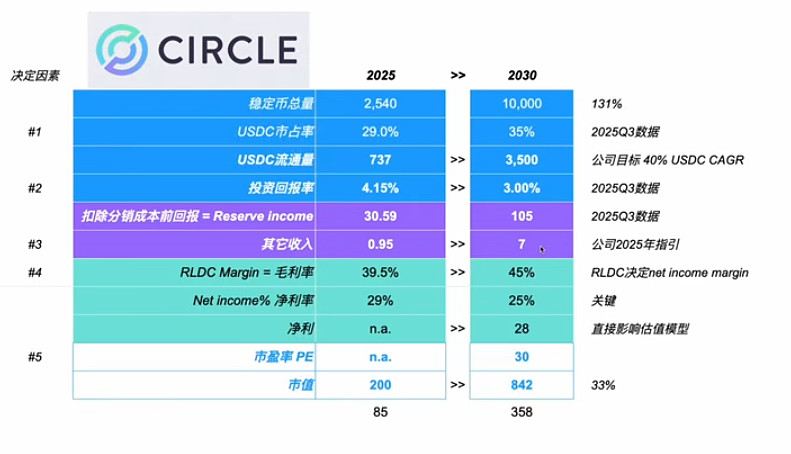 CIRCLE

| 决定因素 | | 2025 | >> | 2030 | |
|---|---|---|---|---|---|
| | 稳定币总量 | 2,540 | | 10,000 | 131% |
| #1 | USDC市占率 | 29.0% | | 35% | 2025Q3数据 |
| | USDC流通量 | 737 | >> | 3,500 | 公司目标 40% USDC CAGR |
| #2 | 投资回报率 | 4.15% | >> | 3.00% | 2025Q3数据 |
| | 扣除分销成本前回报 = Reserve income | 30.59 | | 105 | 2025Q3数据 |
| #3 | 其它收入 | 0.95 | >> | 7 | 公司2025年指引 |
| #4 | RLDC Margin = 毛利率 | 39.5% | >> | 45% | RLDC决定net income margin |
| | Net income% 净利率 | 29% | | 25% | 关键 |
| | 净利 | n.a. | >> | 28 | 直接影响估值模型 |
| #5 | 市盈率 PE | n.a. | | 30 | |
| | 市值 | 200 | >> | 842 | 33% |
| | | 85 | | 358 | |